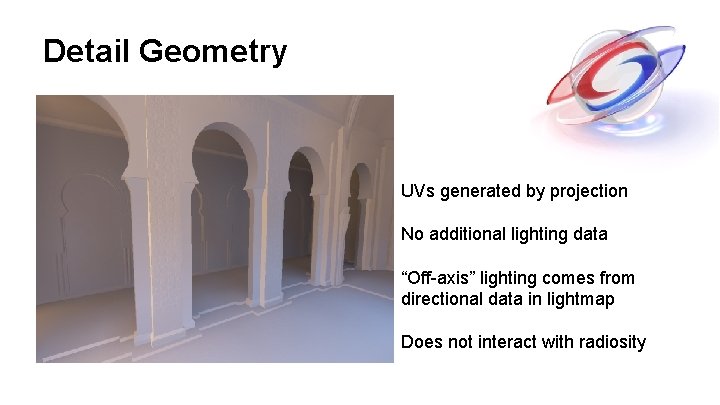 Detail Geometry

UVs generated by projection

No additional lighting data

"Off-axis" lighting comes from directional data in lightmap

Does not interact with radiosity